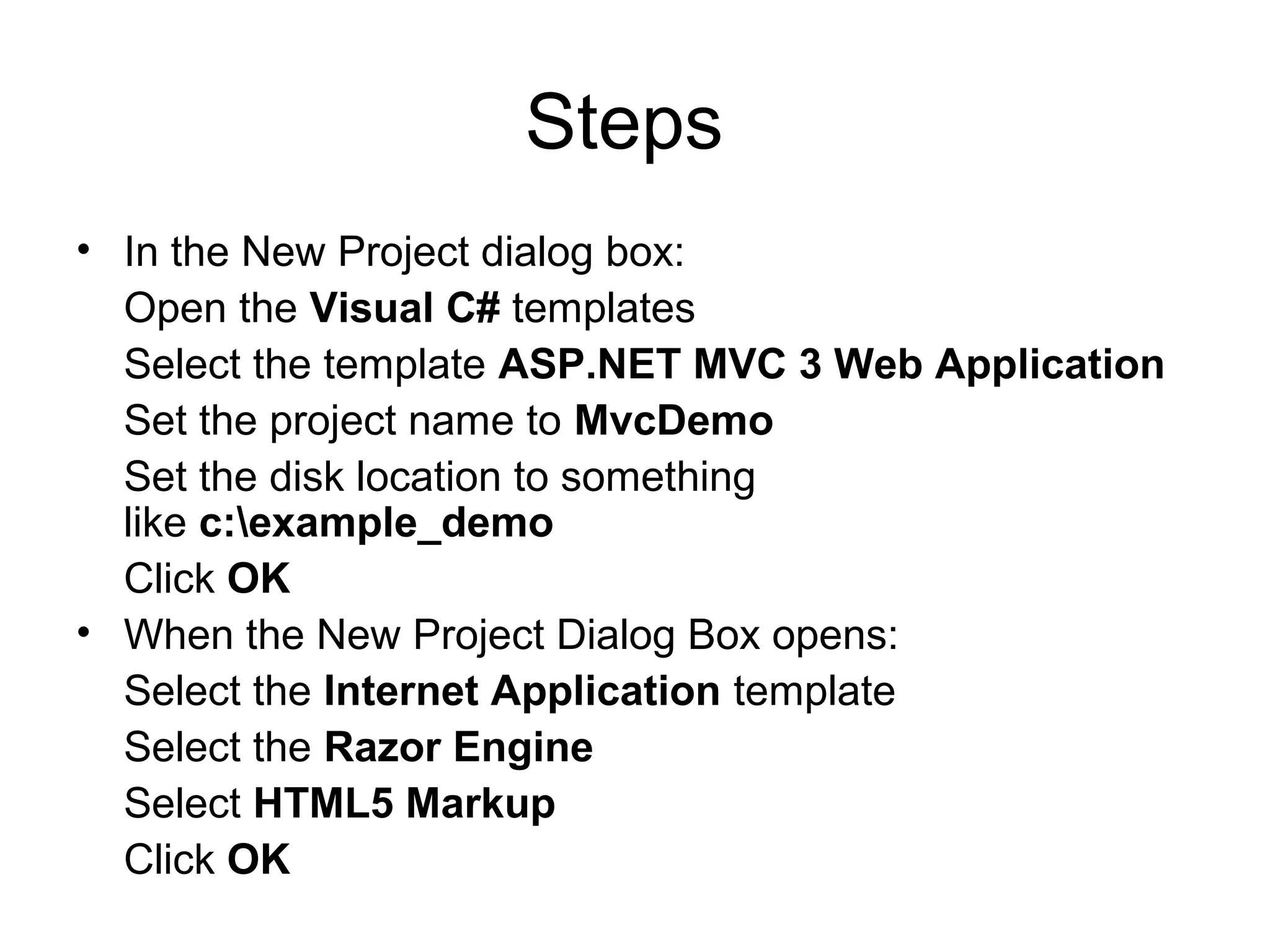 Steps

• In the New Project dialog box:
Open the Visual C# templates
Select the template ASP.NET MVC 3 Web Application
Set the project name to MvcDemo
Set the disk location to something like c:\example_demo
Click OK

• When the New Project Dialog Box opens:
Select the Internet Application template
Select the Razor Engine
Select HTML5 Markup
Click OK